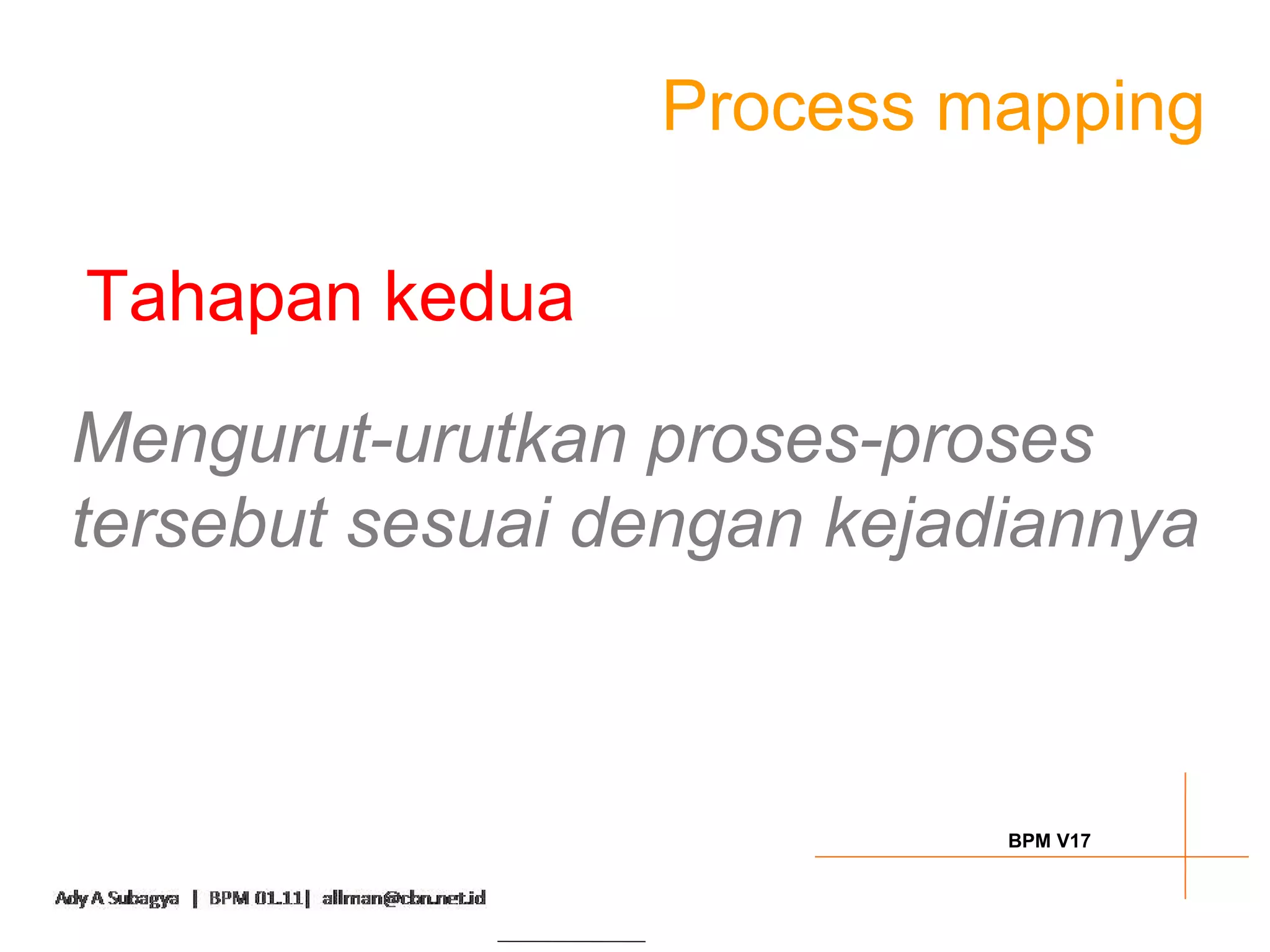 Process mapping

Tahapan kedua

Mengurut-urutkan proses-proses tersebut sesuai dengan kejadiannya

BPM V17

Ady A Subagya | BPM 01.11| allman@cbn.net.id